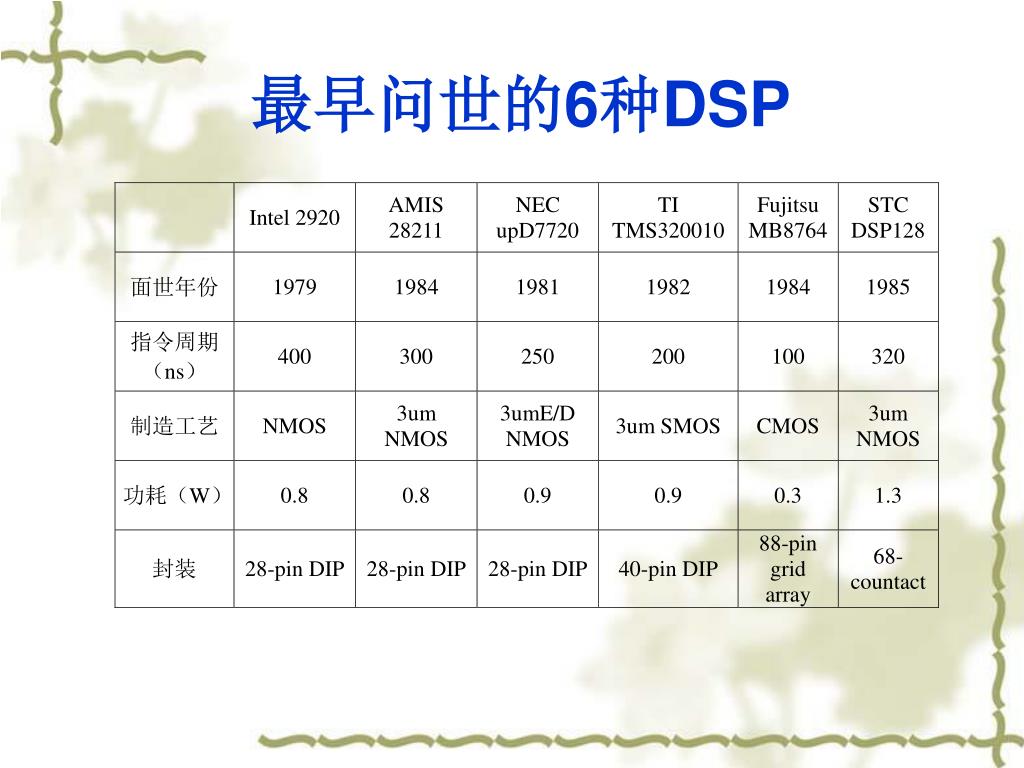 最早问世的6种DSP

| | Intel 2920 | AMIS 28211 | NEC upD7720 | TI TMS320010 | Fujitsu MB8764 | STC DSP128 |
|---|---|---|---|---|---|---|
| 面世年份 | 1979 | 1984 | 1981 | 1982 | 1984 | 1985 |
| 指令周期（ns） | 400 | 300 | 250 | 200 | 100 | 320 |
| 制造工艺 | NMOS | 3um NMOS | 3umE/D NMOS | 3um SMOS | CMOS | 3um NMOS |
| 功耗（W） | 0.8 | 0.8 | 0.9 | 0.9 | 0.3 | 1.3 |
| 封装 | 28-pin DIP | 28-pin DIP | 28-pin DIP | 40-pin DIP | 88-pin grid array | 68-countact |